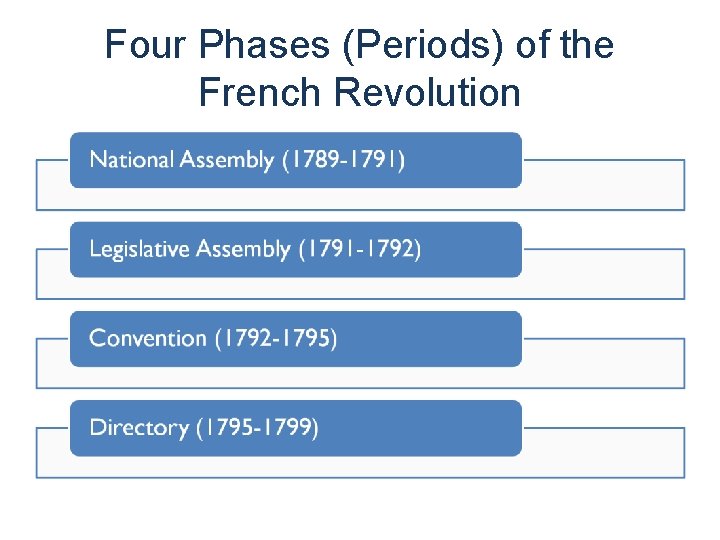 Four Phases (Periods) of the French Revolution

National Assembly (1789-1791)

Legislative Assembly (1791-1792)

Convention (1792-1795)

Directory (1795-1799)